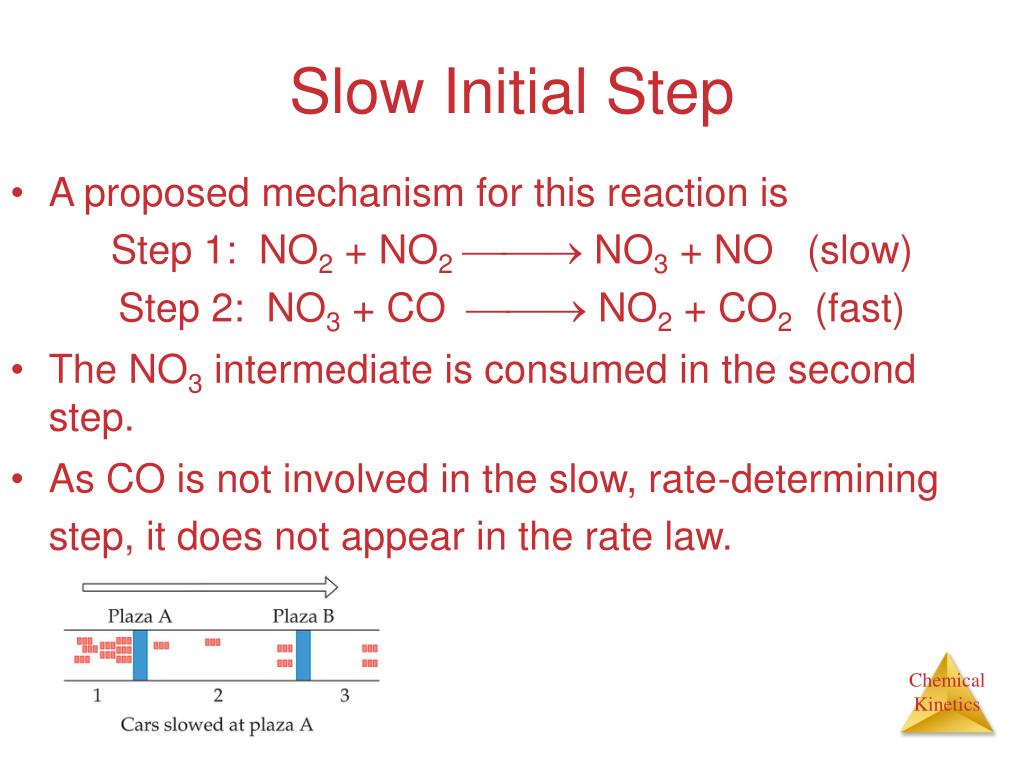 Slow Initial Step

• A proposed mechanism for this reaction is

Step 1: $NO_2 + NO_2 \longrightarrow NO_3 + NO$ (slow)

Step 2: $NO_3 + CO \longrightarrow NO_2 + CO_2$ (fast)

• The $NO_3$ intermediate is consumed in the second step.

• As CO is not involved in the slow, rate-determining step, it does not appear in the rate law.

Plaza A

Plaza B

1

2

3

Cars slowed at plaza A

Chemical Kinetics